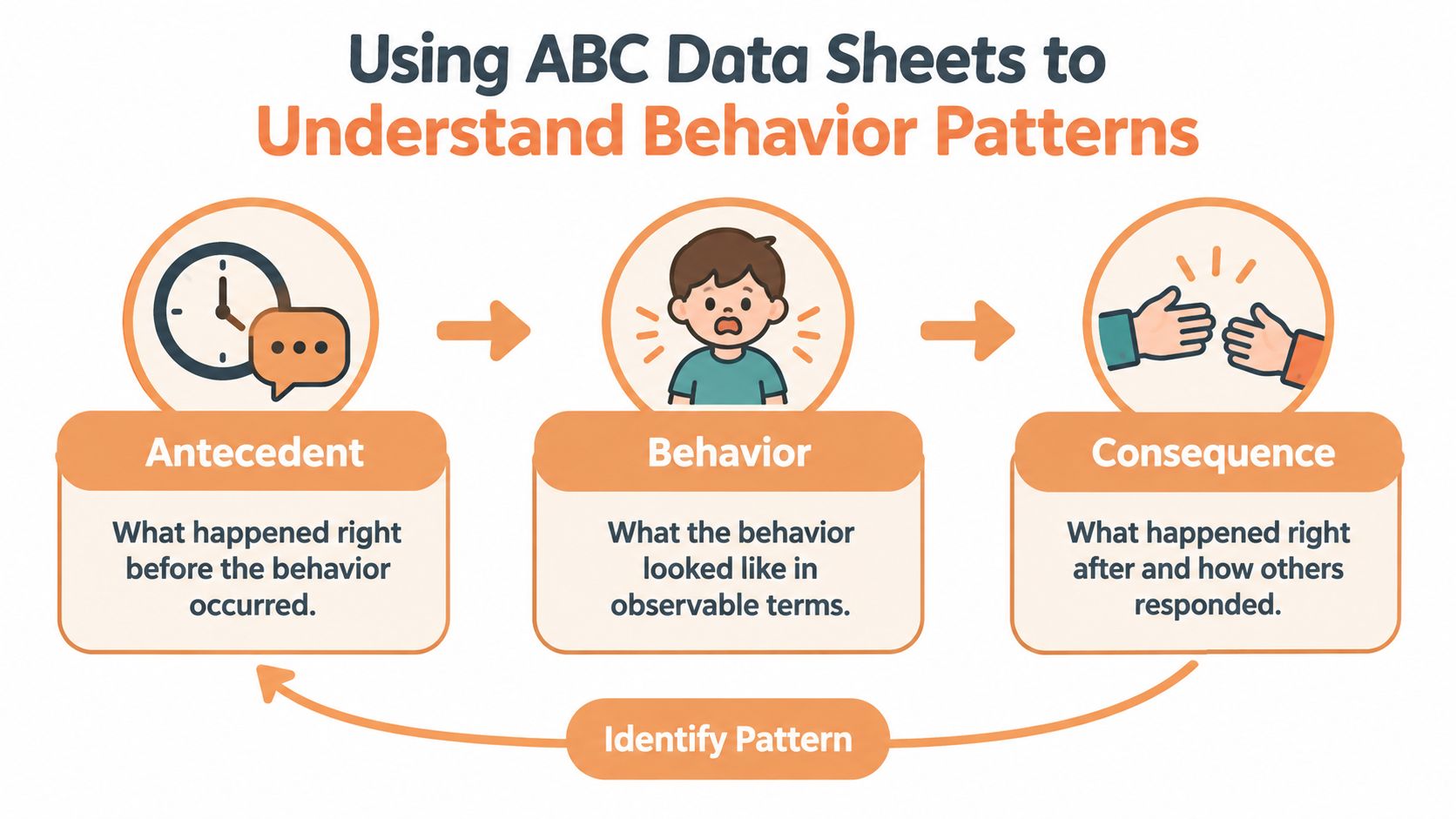 Using ABC Data Sheets to
Understand Behavior Patterns

Antecedent

What happened right before the behavior occurred.

Behavior

What the behavior looked like in observable terms.

Consequence

What happened right after and how others responded.

Identify Pattern